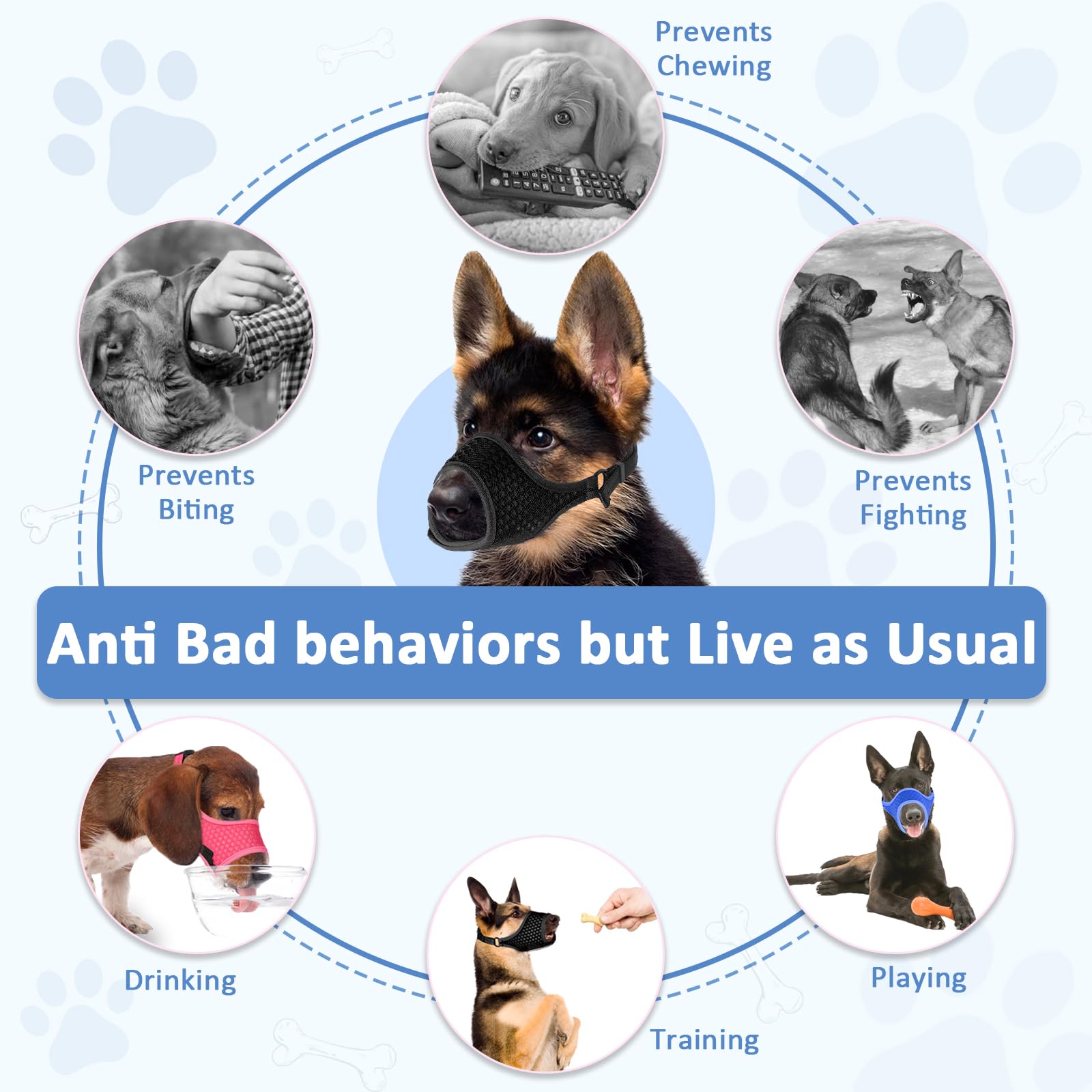 Prevents Chewing

Prevents Biting

Prevents Fighting

Anti Bad behaviors but Live as Usual

Drinking

Training

Playing